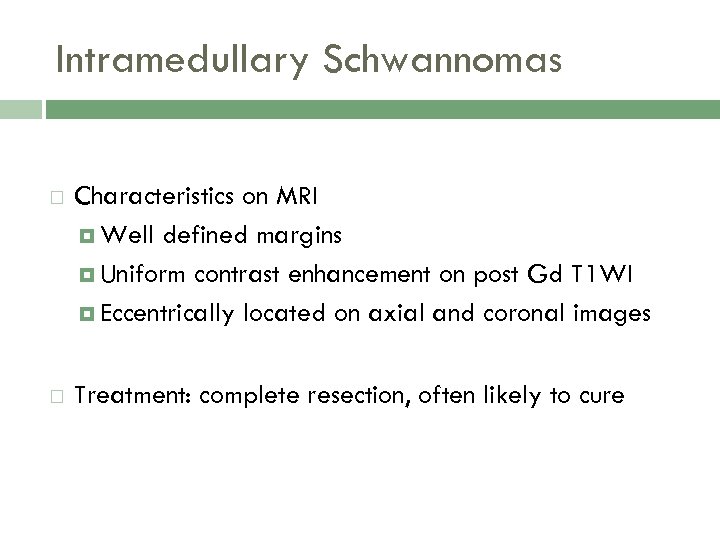 Intramedullary Schwannomas

Characteristics on MRI

Well defined margins

Uniform contrast enhancement on post Gd T1WI

Eccentrically located on axial and coronal images

Treatment: complete resection, often likely to cure